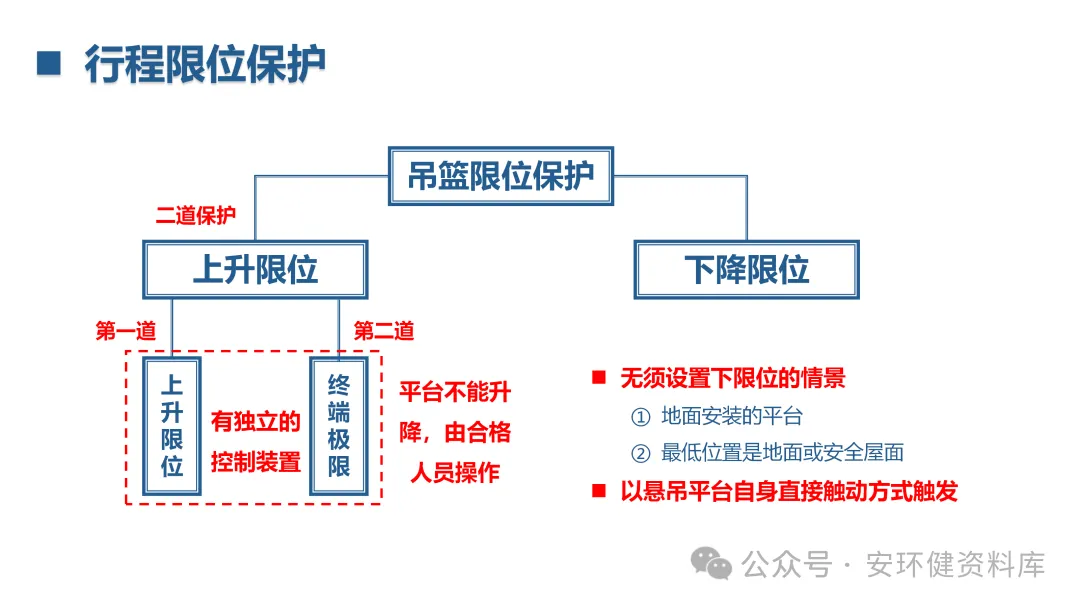 ■ 行程限位保护

吊篮限位保护

二道保护

上升限位

下降限位

第一道

第二道

上升限位

有独立的控制装置

终端极限

平台不能升降，由合格人员操作

■ 无须设置下限位的情景

① 地面安装的平台

② 最低位置是地面或安全屋面

■ 以悬吊平台自身直接触动方式触发

公众号 · 安环健资料库